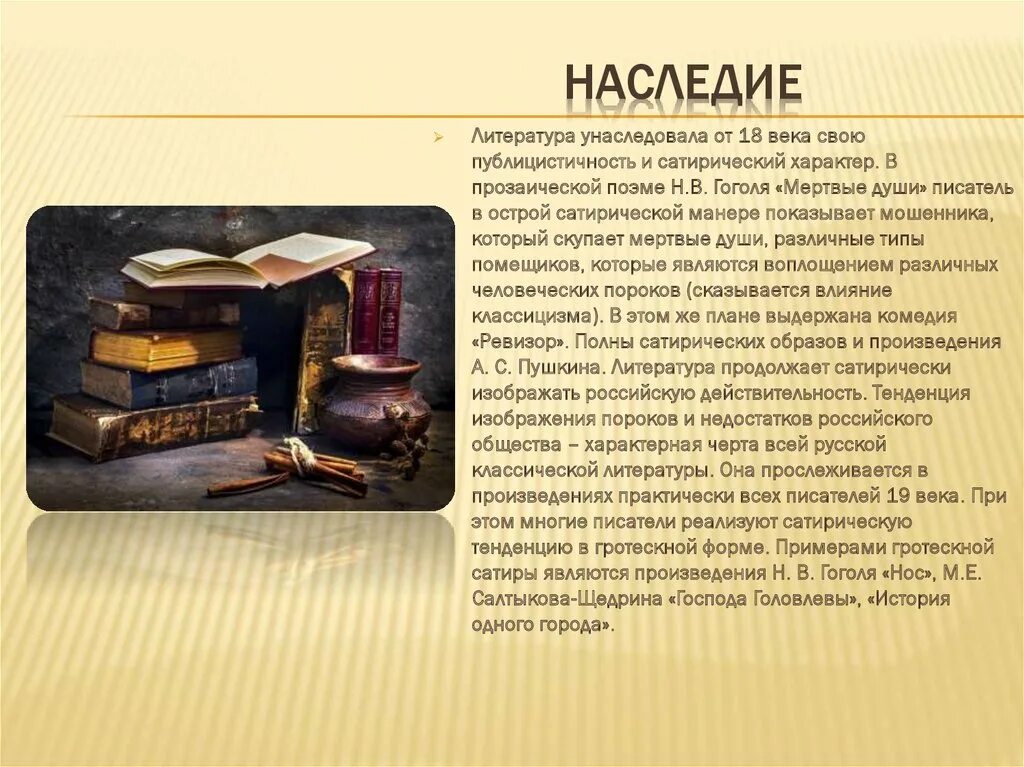 НАСЛЕДИЕ

Литература унаследовала от 18 века свою публицистичность и сатирический характер. В прозаической поэме Н.В. Гоголя «Мертвые души» писатель в острой сатирической манере показывает мошенника, который скупает мертвые души, различные типы помещиков, которые являются воплощением различных человеческих пороков (сказывается влияние классицизма). В этом же плане выдержана комедия «Ревизор». Полны сатирических образов и произведения А. С. Пушкина. Литература продолжает сатирически изображать российскую действительность. Тенденция изображения пороков и недостатков российского общества – характерная черта всей русской классической литературы. Она прослеживается в произведениях практически всех писателей 19 века. При этом многие писатели реализуют сатирическую тенденцию в гротескной форме. Примерами гротескной сатиры являются произведения Н. В. Гоголя «Нос», М.Е. Салтыкова-Щедрина «Господа Головлевы», «История одного города».